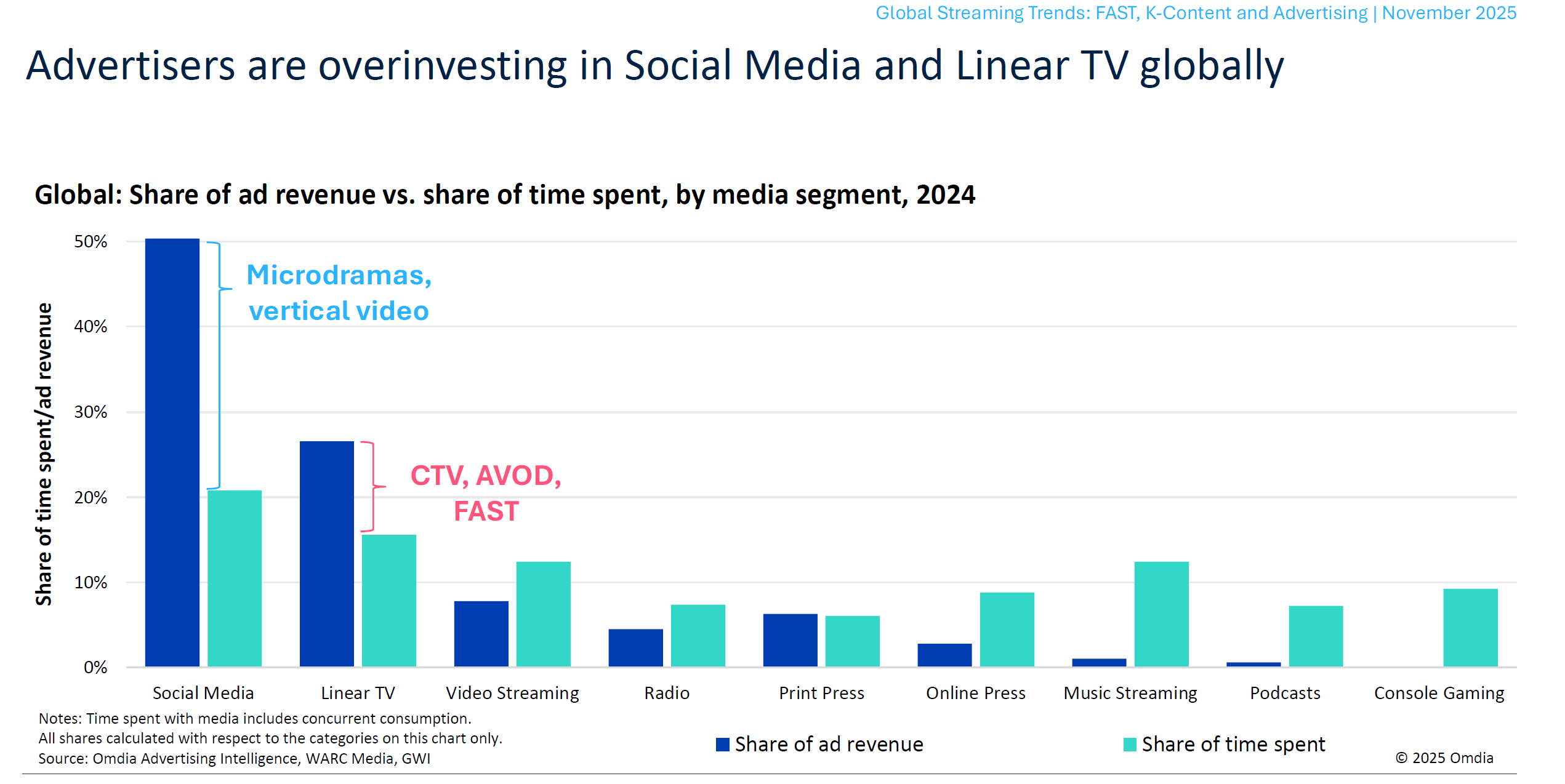 Global Streaming Trends: FAST, K-Content and Advertising | November 2025

Advertisers are overinvesting in Social Media and Linear TV globally

Global: Share of ad revenue vs. share of time spent, by media segment, 2024

Share of time spent/ad revenue

50%
40%
30%
20%
10%
0%

Microdramas, vertical video

CTV, AVOD, FAST

Social Media
Linear TV
Video Streaming
Radio
Print Press
Online Press
Music Streaming
Podcasts
Console Gaming

Notes: Time spent with media includes concurrent consumption.
All shares calculated with respect to the categories on this chart only.
Source: Omdia Advertising Intelligence, WARC Media, GWI

Share of ad revenue
Share of time spent

© 2025 Omdia